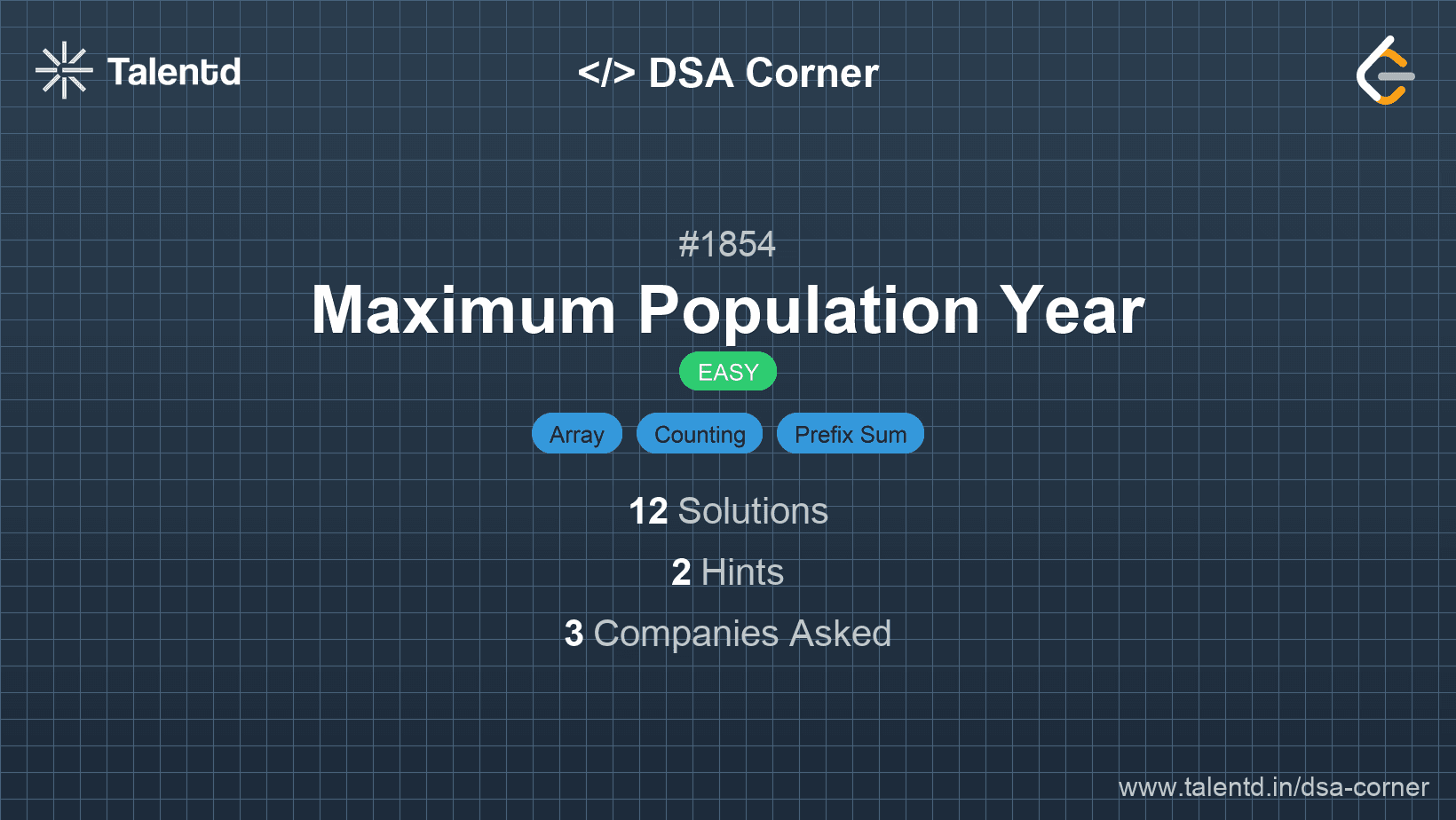 Talentd

</> DSA Corner

#1854

Maximum Population Year

EASY

Array Counting Prefix Sum

12 Solutions

2 Hints

3 Companies Asked

www.talentd.in/dsa-corner